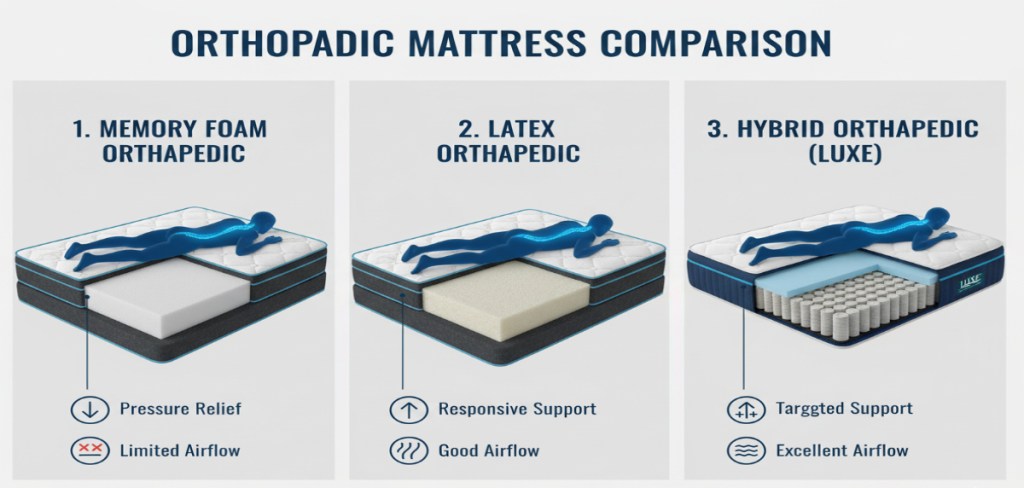 ORTHOPADIC MATTRESS COMPARISON

1. MEMORY FOAM ORTHAPEDIC

Pressure Relief

Limited Airflow

2. LATEX ORTHAPEDIC

Responsive Support

Good Airflow

3. HYBRID ORTHAPEDIC (LUXE)

LUXE

Targgted Support

Excellent Airflow